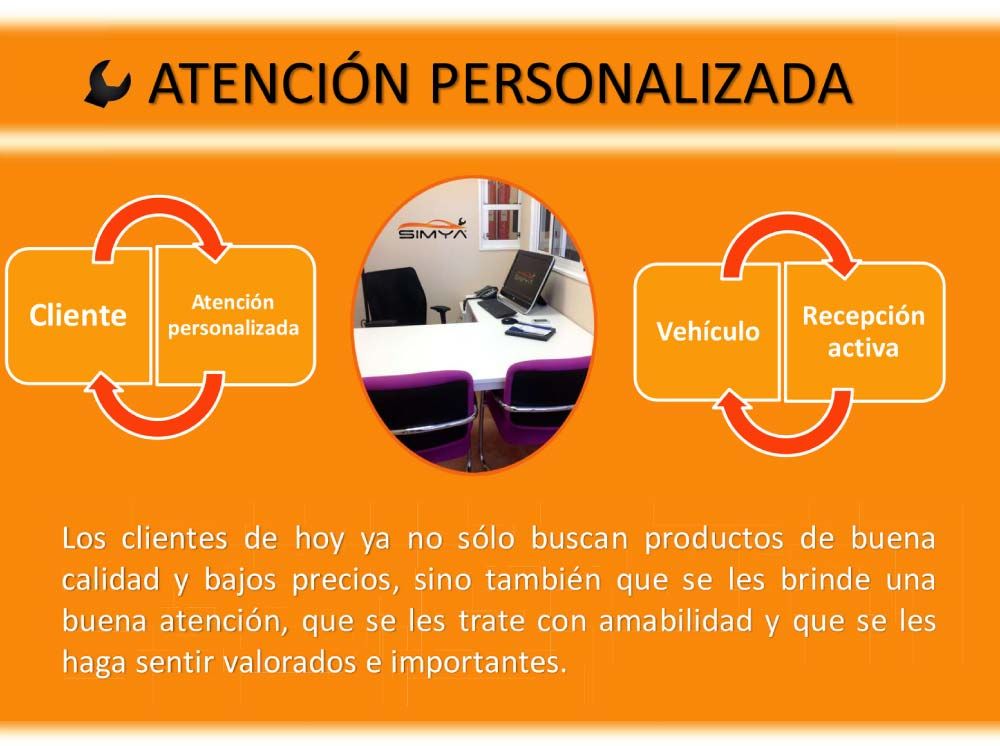 ATENCIÓN PERSONALIZADA

Cliente

Atención personalizada

SIMYA

Vehículo

Recepción activa

Los clientes de hoy ya no sólo buscan productos de buena calidad y bajos precios, sino también que se les brinde una buena atención, que se les trate con amabilidad y que se les haga sentir valorados e importantes.